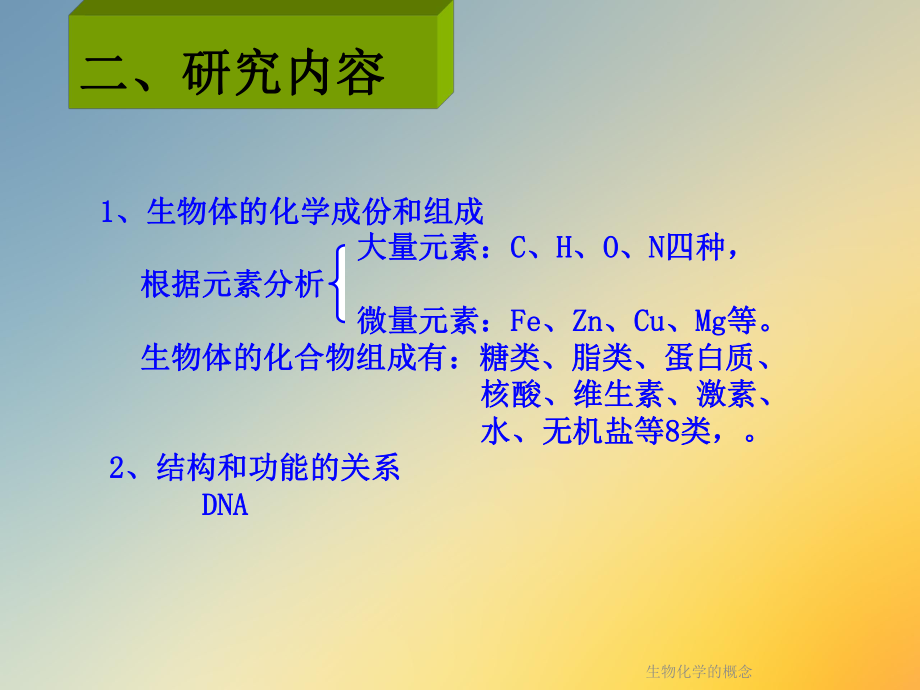 二、研究内容

1、生物体的化学成份和组成

根据元素分析 大量元素：C、H、O、N四种，
微量元素：Fe、Zn、Cu、Mg等。

生物体的化合物组成有：糖类、脂类、蛋白质、核酸、维生素、激素、水、无机盐等8类，。

2、结构和功能的关系
DNA

生物化学的概念